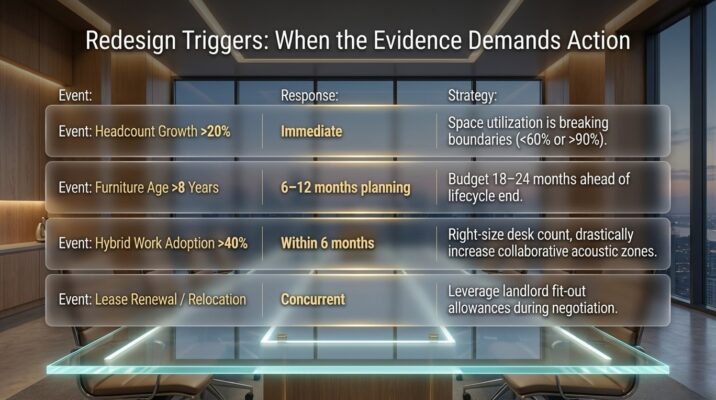 Redesign Triggers: When the Evidence Demands Action

| Event: | Response: | Strategy: |
|---|---|---|
| Event: Headcount Growth >20% | Immediate | Space utilization is breaking boundaries (<60% or >90%). |
| Event: Furniture Age >8 Years | 6–12 months planning | Budget 18–24 months ahead of lifecycle end. |
| Event: Hybrid Work Adoption >40% | Within 6 months | Right-size desk count, drastically increase collaborative acoustic zones. |
| Event: Lease Renewal / Relocation | Concurrent | Leverage landlord fit-out allowances during negotiation. |